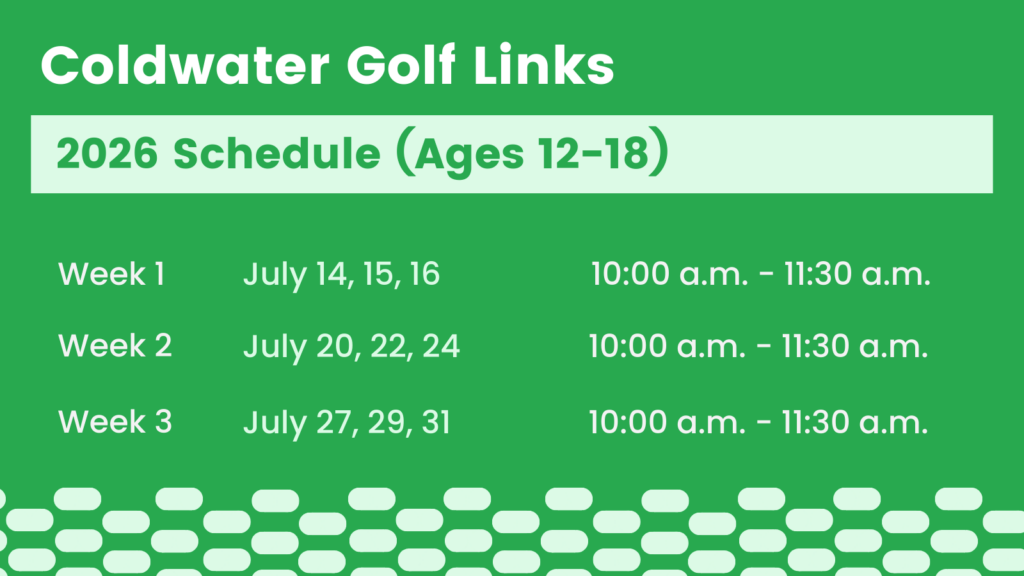 Coldwater Golf Links

2026 Schedule (Ages 12-18)

| Week 1 | July 14, 15, 16 | 10:00 a.m. - 11:30 a.m. |
|---|---|---|
| Week 2 | July 20, 22, 24 | 10:00 a.m. - 11:30 a.m. |
| Week 3 | July 27, 29, 31 | 10:00 a.m. - 11:30 a.m. |